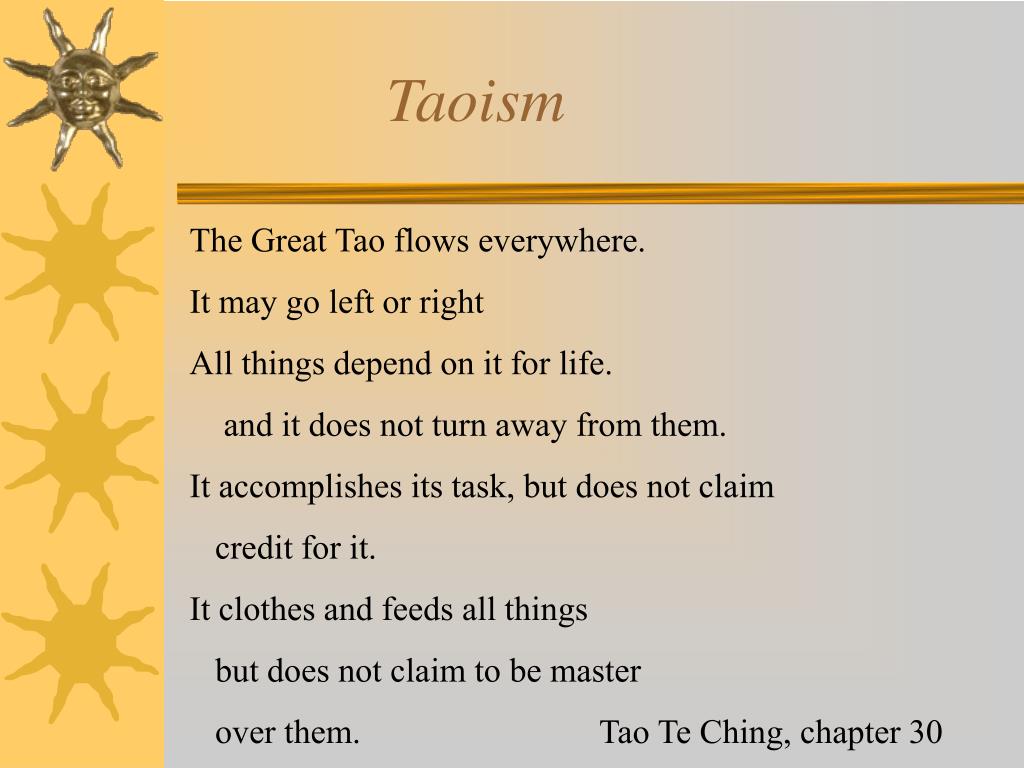 Taoism

The Great Tao flows everywhere.

It may go left or right

All things depend on it for life.

and it does not turn away from them.

It accomplishes its task, but does not claim credit for it.

It clothes and feeds all things but does not claim to be master over them.

Tao Te Ching, chapter 30